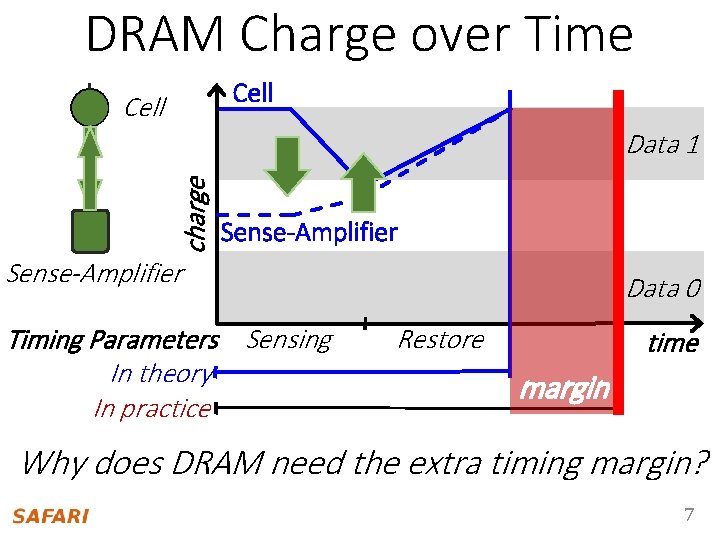 DRAM Charge over Time

Cell

Sense-Amplifier

charge

Cell

Sense-Amplifier

Data 1

Data 0

Timing Parameters

Sensing

Restore

time

In theory

In practice

margin

Why does DRAM need the extra timing margin?

SAFARI

7